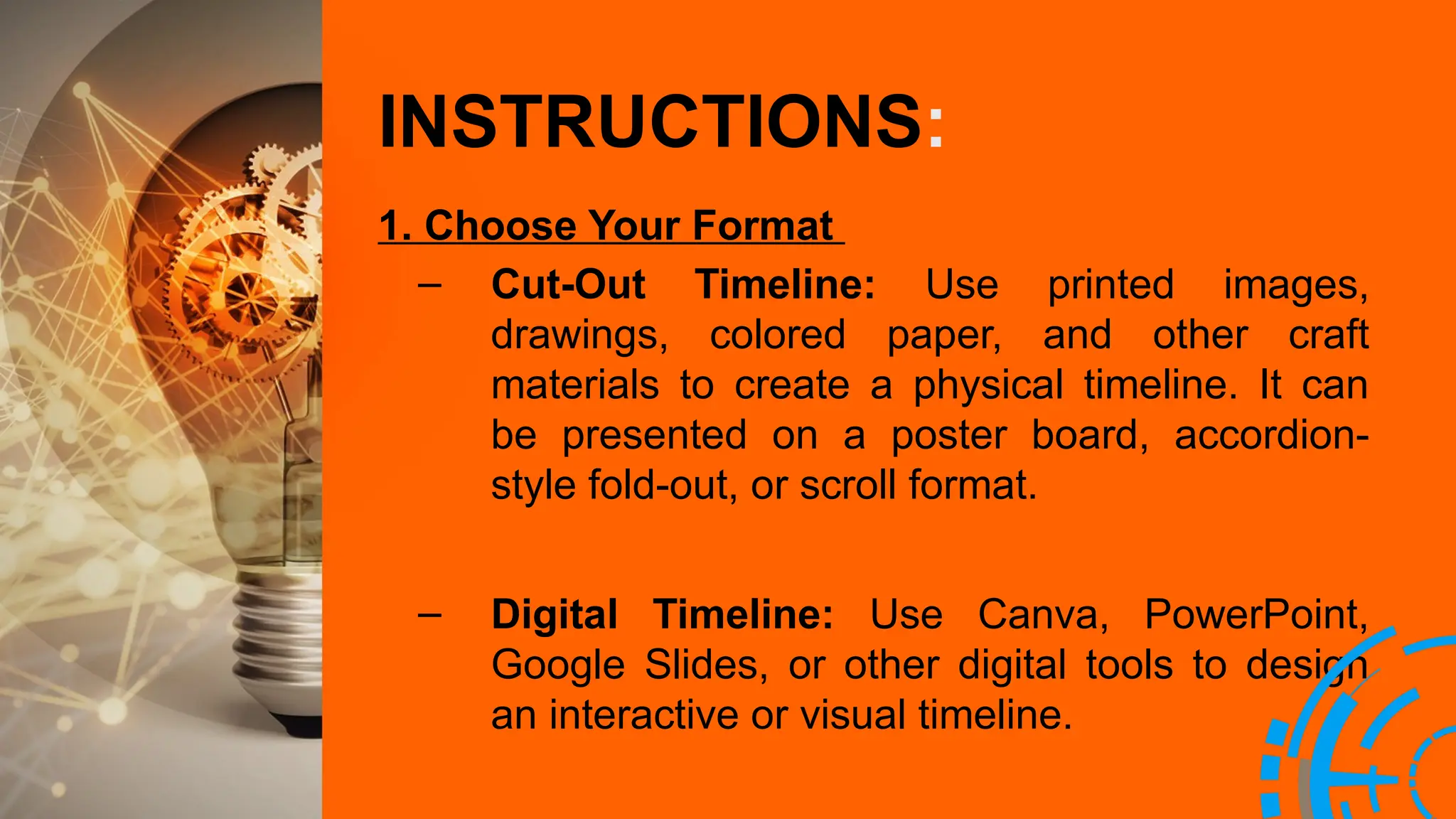 INSTRUCTIONS:

1. Choose Your Format

– Cut-Out Timeline: Use printed images, drawings, colored paper, and other craft materials to create a physical timeline. It can be presented on a poster board, accordion-style fold-out, or scroll format.

– Digital Timeline: Use Canva, PowerPoint, Google Slides, or other digital tools to design an interactive or visual timeline.